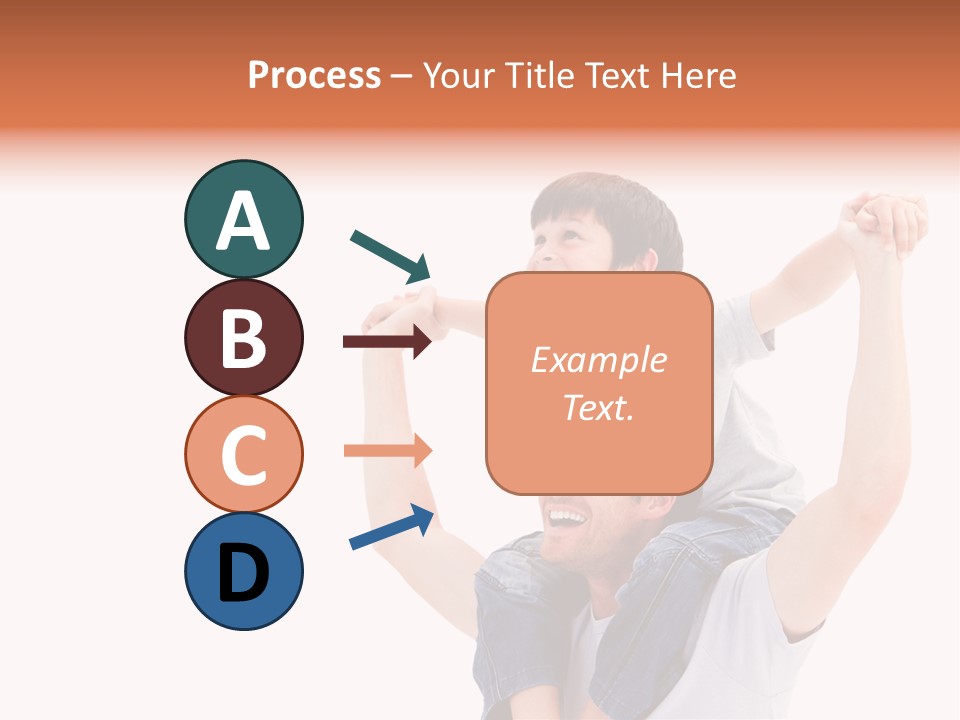 Process – Your Title Text Here

A

B

C

D

Example Text.